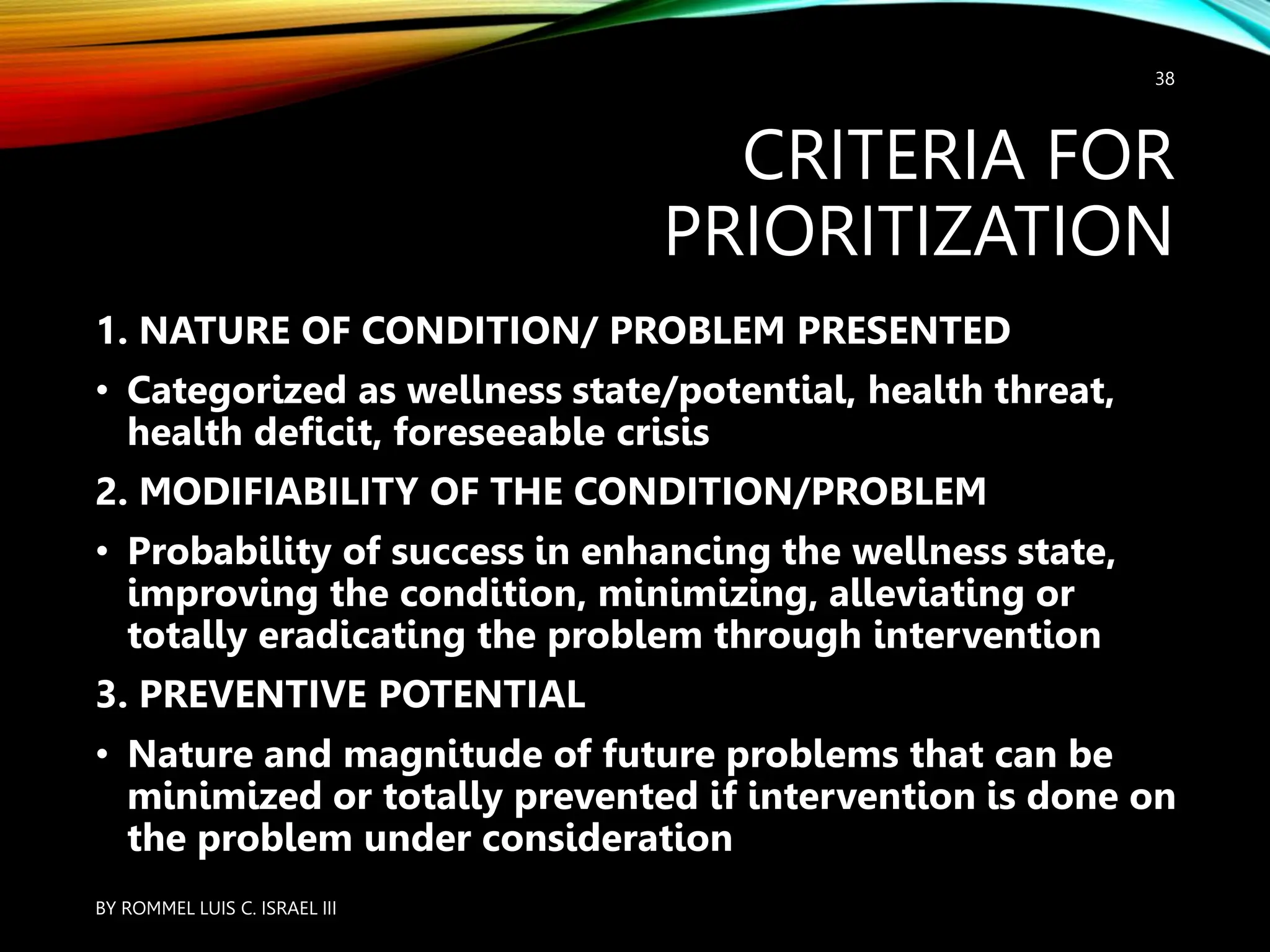 38

CRITERIA FOR PRIORITIZATION

1. NATURE OF CONDITION/ PROBLEM PRESENTED

• Categorized as wellness state/potential, health threat, health deficit, foreseeable crisis

2. MODIFIABILITY OF THE CONDITION/PROBLEM

• Probability of success in enhancing the wellness state, improving the condition, minimizing, alleviating or totally eradicating the problem through intervention

3. PREVENTIVE POTENTIAL

• Nature and magnitude of future problems that can be minimized or totally prevented if intervention is done on the problem under consideration

BY ROMMEL LUIS C. ISRAEL III